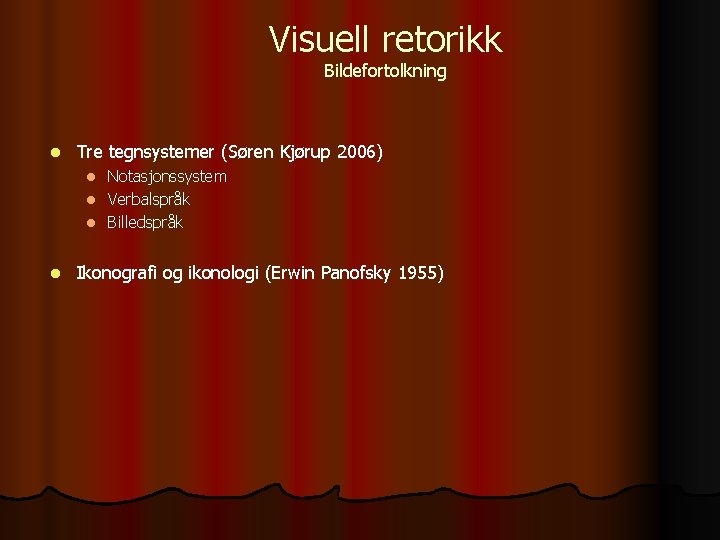 Visuell retorikk
Bildefortolkning

- Tre tegnsystemer (Søren Kjørup 2006)
  - Notasjonssystem
  - Verbalspråk
  - Billedspråk

- Ikonografi og ikonologi (Erwin Panofsky 1955)